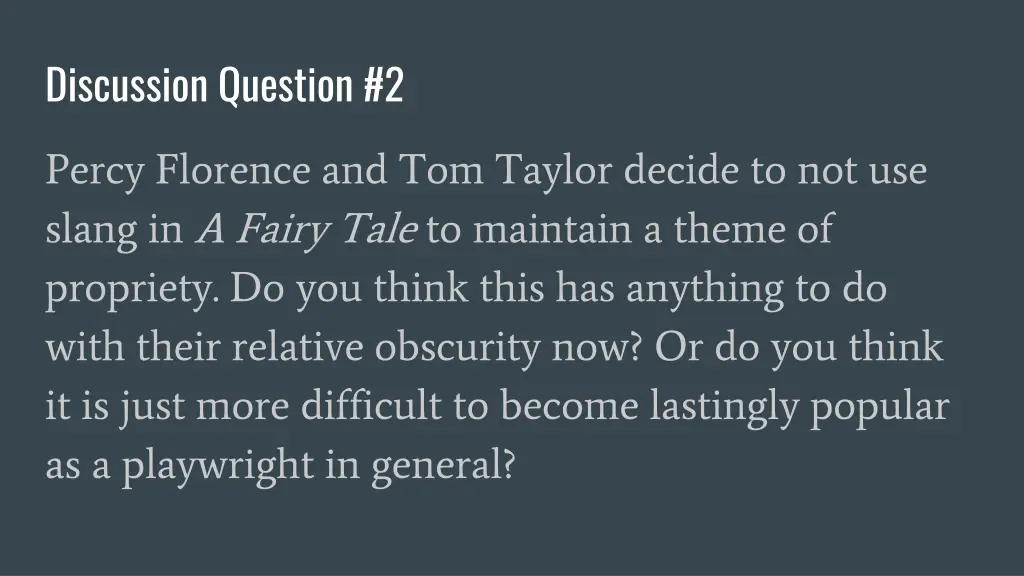 Discussion Question #2

Percy Florence and Tom Taylor decide to not use slang in A Fairy Tale to maintain a theme of propriety. Do you think this has anything to do with their relative obscurity now? Or do you think it is just more difficult to become lastingly popular as a playwright in general?